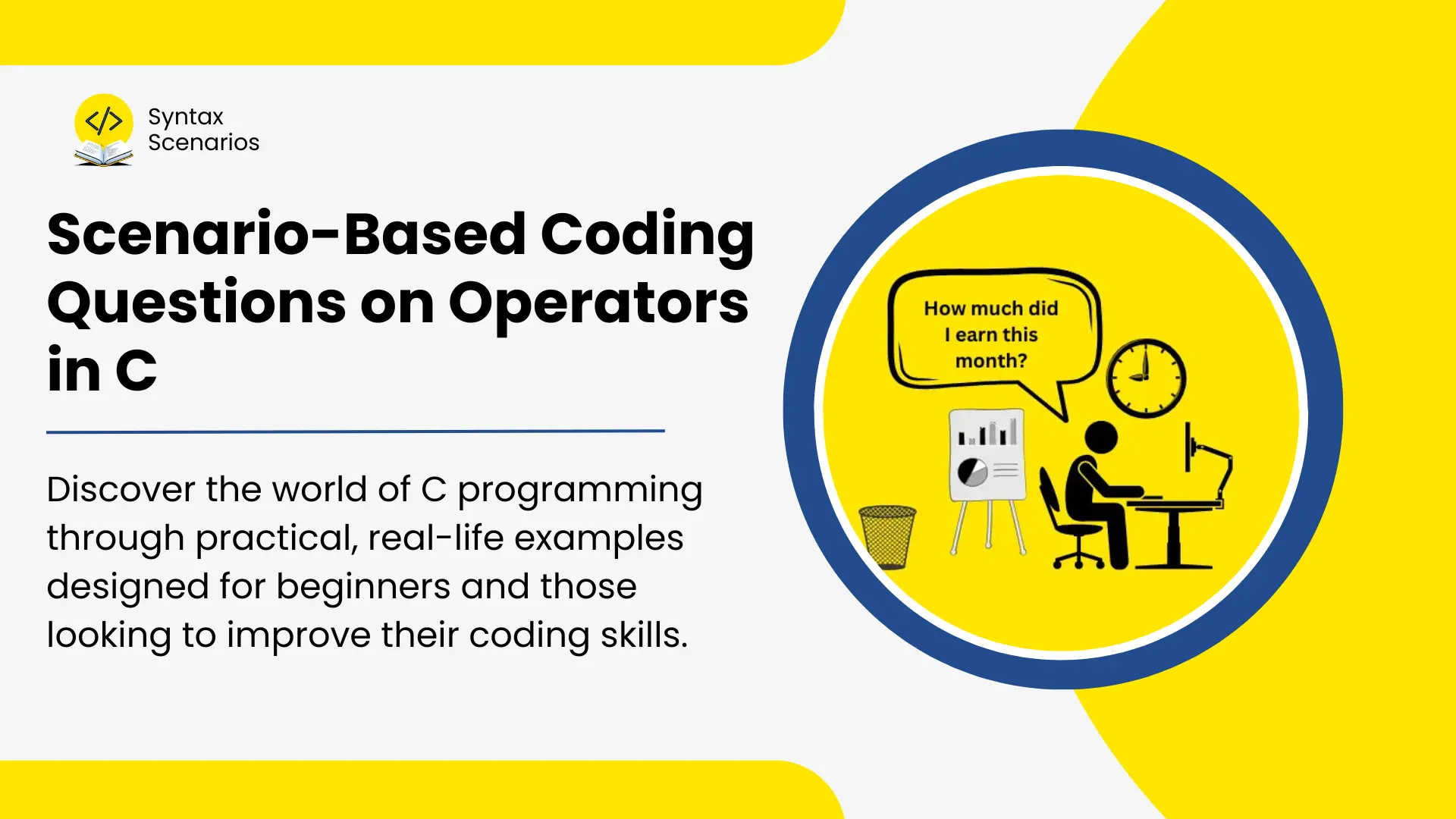 </>

Syntax Scenarios

Scenario-Based Coding Questions on Operators in C

Discover the world of C programming through practical, real-life examples designed for beginners and those looking to improve their coding skills.

How much did I earn this month?